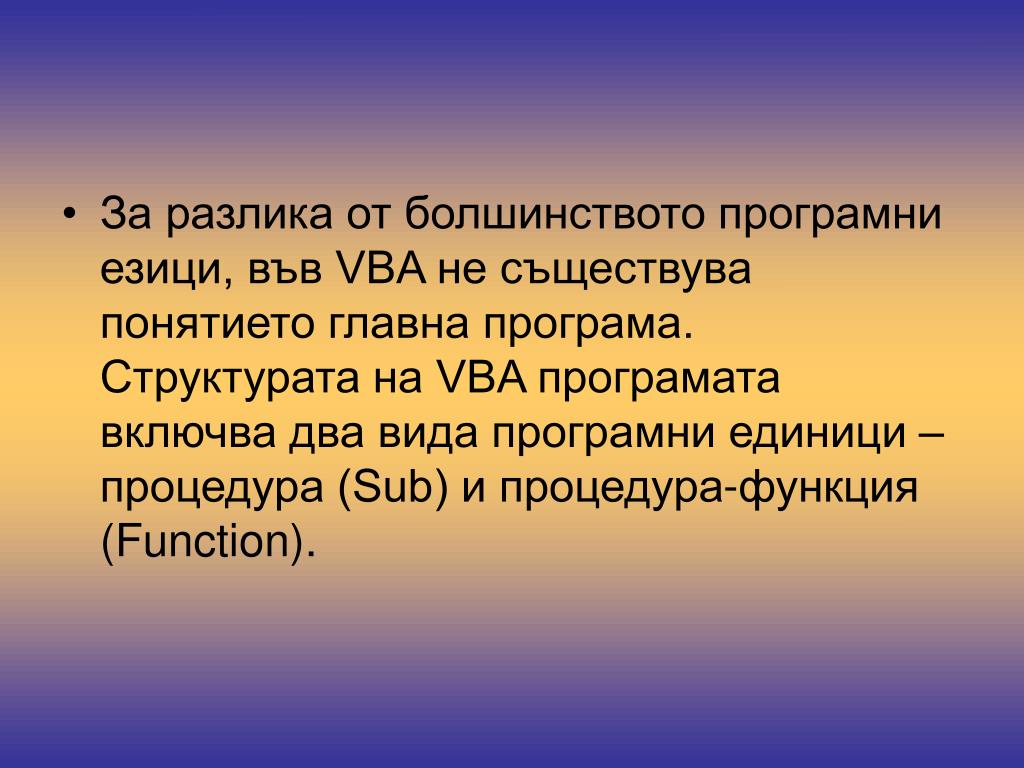 • За разлика от болшинството програмни езици, във VBA не съществува понятието главна програма. Структурата на VBA програмата включва два вида програмни единици – процедура (Sub) и процедура-функция (Function).